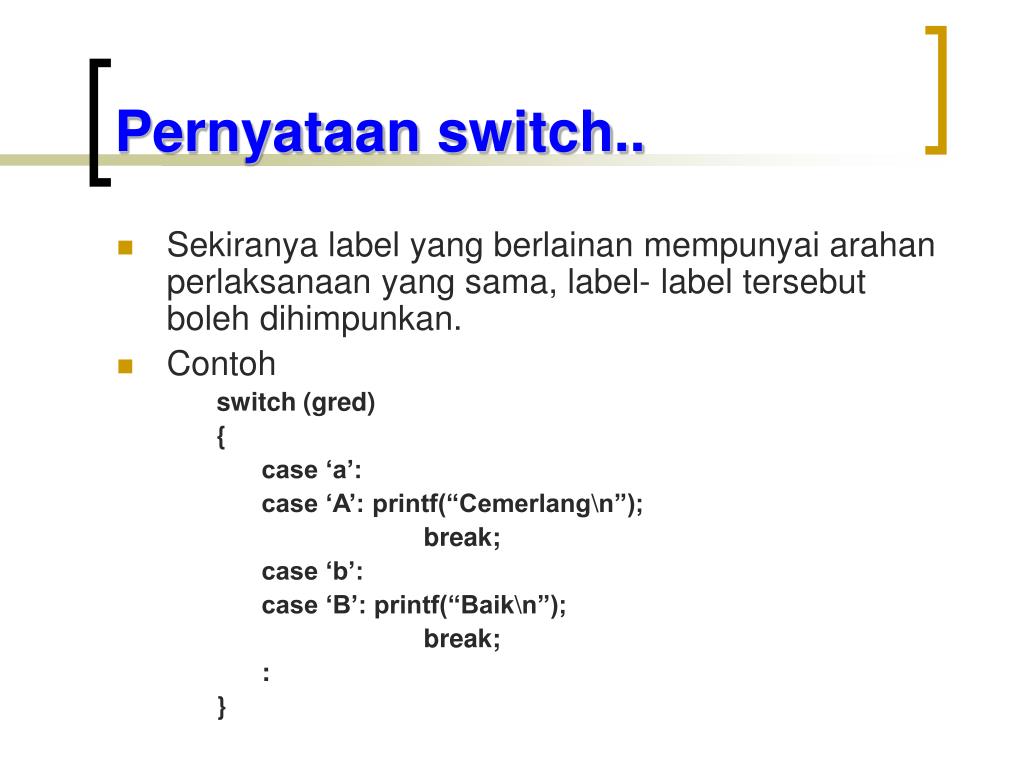 Pernyataan switch..

Sekiranya label yang berlainan mempunyai arahan perlaksanaan yang sama, label- label tersebut boleh dihimpunkan.

Contoh

switch (gred)
{
case ‘a’:
case ‘A’: printf(“Cemerlang\n”);
break;
case ‘b’:
case ‘B’: printf(“Baik\n”);
break;
:
}